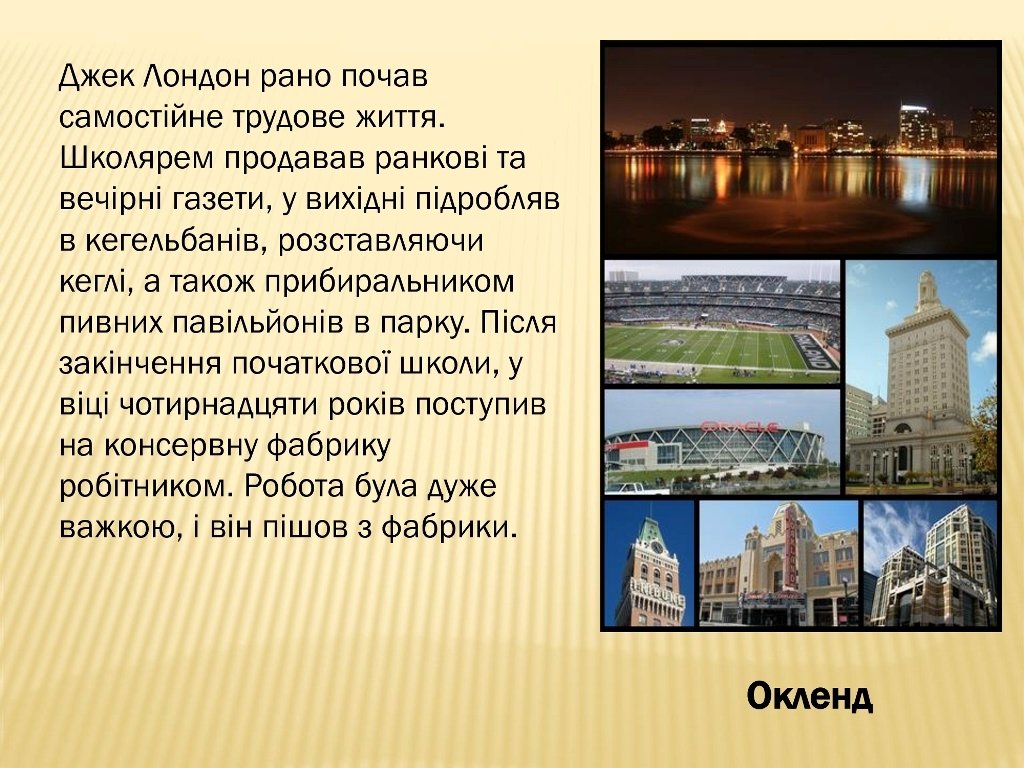 Джек Лондон рано почав самостійне трудове життя. Школярем продавав ранкові та вечірні газети, у вихідні підробляв в кегельбанів, розставляючи кеглі, а також прибиральником пивних павільйонів в парку. Після закінчення початкової школи, у віці чотирнадцяти років поступив на консервну фабрику робітником. Робота була дуже важкою, і він пішов з фабрики.

ORACLE

TRIBUNE

Окленд